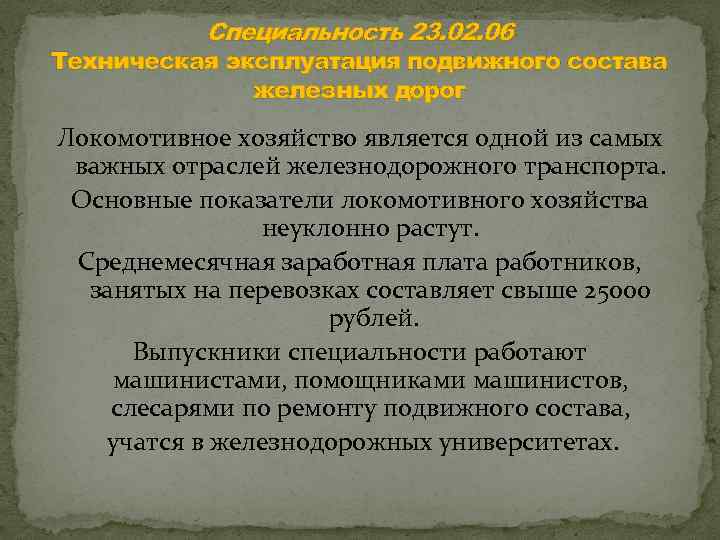 Специальность 23.02.06
Техническая эксплуатация подвижного состава железных дорог

Локомотивное хозяйство является одной из самых важных отраслей железнодорожного транспорта.

Основные показатели локомотивного хозяйства неуклонно растут.

Среднемесячная заработная плата работников, занятых на перевозках составляет свыше 25000 рублей.

Выпускники специальности работают машинистами, помощниками машинистов, слесарями по ремонту подвижного состава, учатся в железнодорожных университетах.